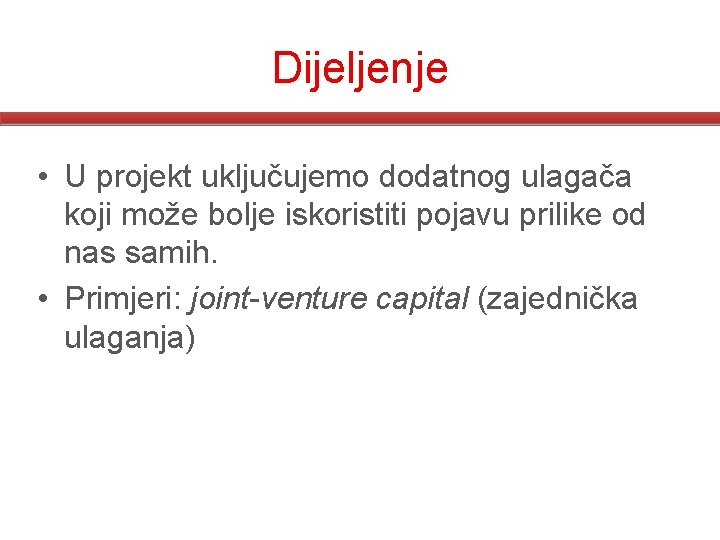 Dijeljenje

• U projekt uključujemo dodatnog ulagača koji može bolje iskoristiti pojavu prilike od nas samih.
• Primjeri: joint-venture capital (zajednička ulaganja)